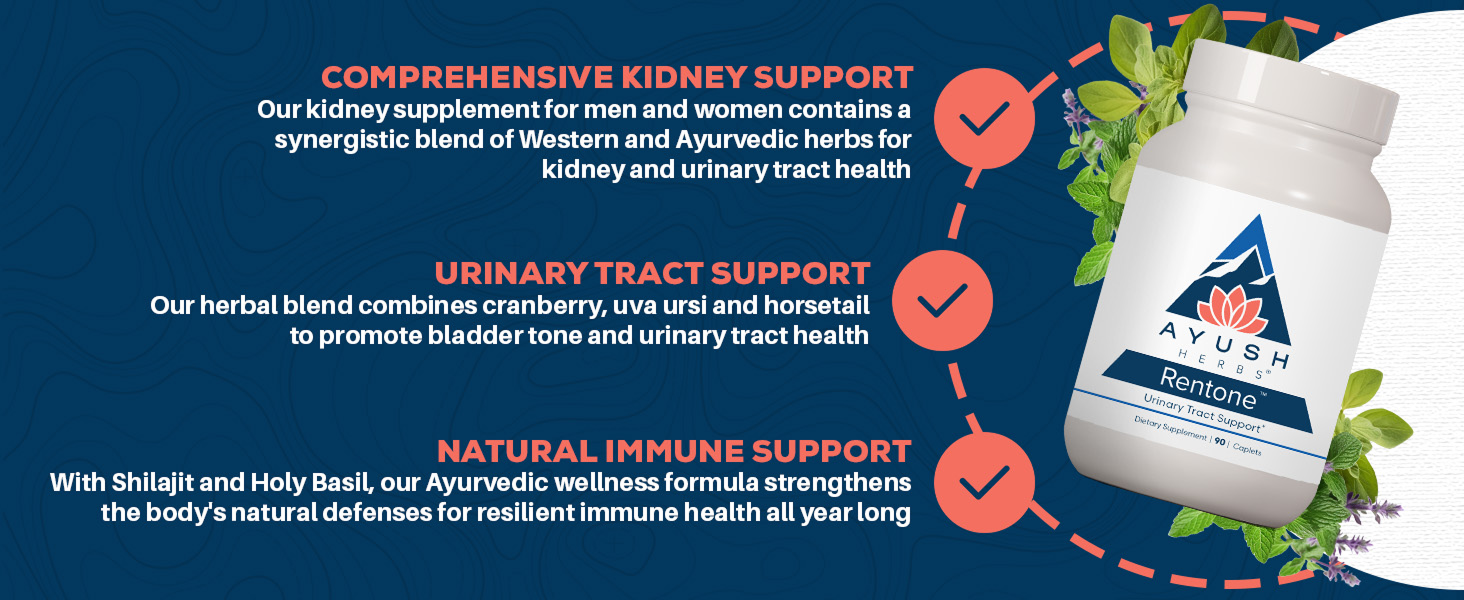 COMPREHENSIVE KIDNEY SUPPORT
Our kidney supplement for men and women contains a synergistic blend of Western and Ayurvedic herbs for kidney and urinary tract health

URINARY TRACT SUPPORT
Our herbal blend combines cranberry, uva ursi and horsetail to promote bladder tone and urinary tract health

NATURAL IMMUNE SUPPORT
With Shilajit and Holy Basil, our Ayurvedic wellness formula strengthens the body's natural defenses for resilient immune health all year long

AYUSH HERBS®
Rentone™
Urinary Tract Support*
Dietary Supplement | 90 | Caplets